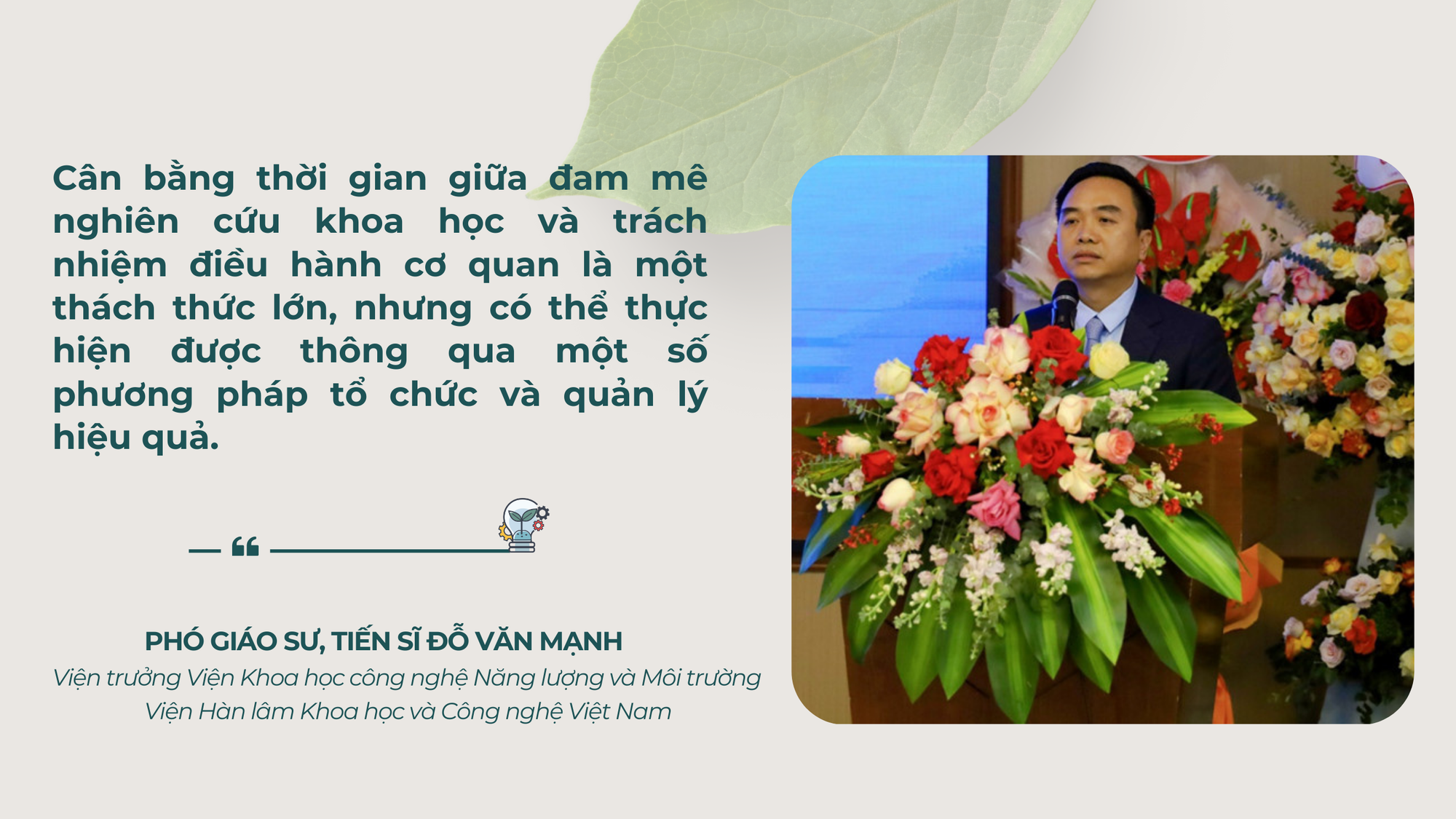 Cân bằng thời gian giữa đam mê nghiên cứu khoa học và trách nhiệm điều hành cơ quan là một thách thức lớn, nhưng có thể thực hiện được thông qua một số phương pháp tổ chức và quản lý hiệu quả.

PHÓ GIÁO SƯ, TIẾN SĨ ĐỖ VĂN MẠNH
Viện trưởng Viện Khoa học công nghệ Năng lượng và Môi trường
Viện Hàn lâm Khoa học và Công nghệ Việt Nam